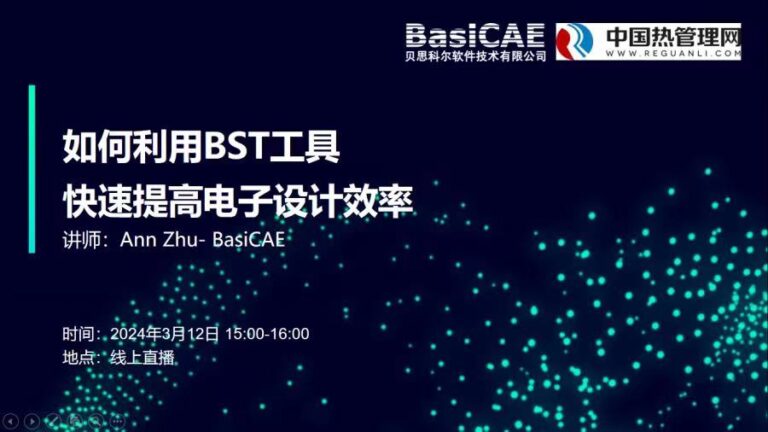 BasiCAE
贝思科尔软件技术有限公司

中国热管理网
WWW.REGUANLI.COM

如何利用BST工具
快速提高电子设计效率

讲师：Ann Zhu- BasiCAE

时间：2024年3月12日 15:00-16:00
地点：线上直播